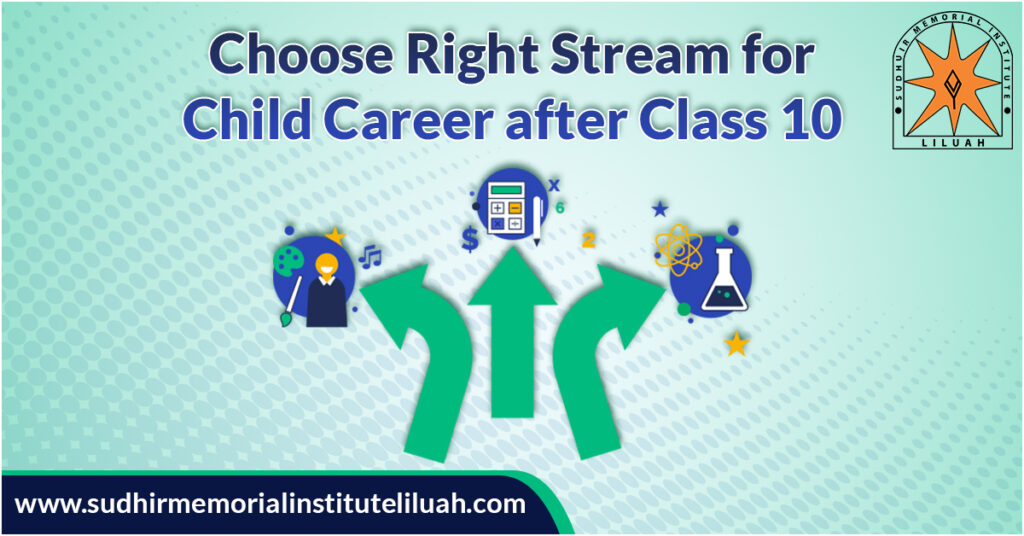 Choose Right Stream for Child Career after Class 10

SUDHIR MEMORIAL INSTITUTE
LILUAH

x
6
$
2

www.sudhirmemorialinstituteliluah.com